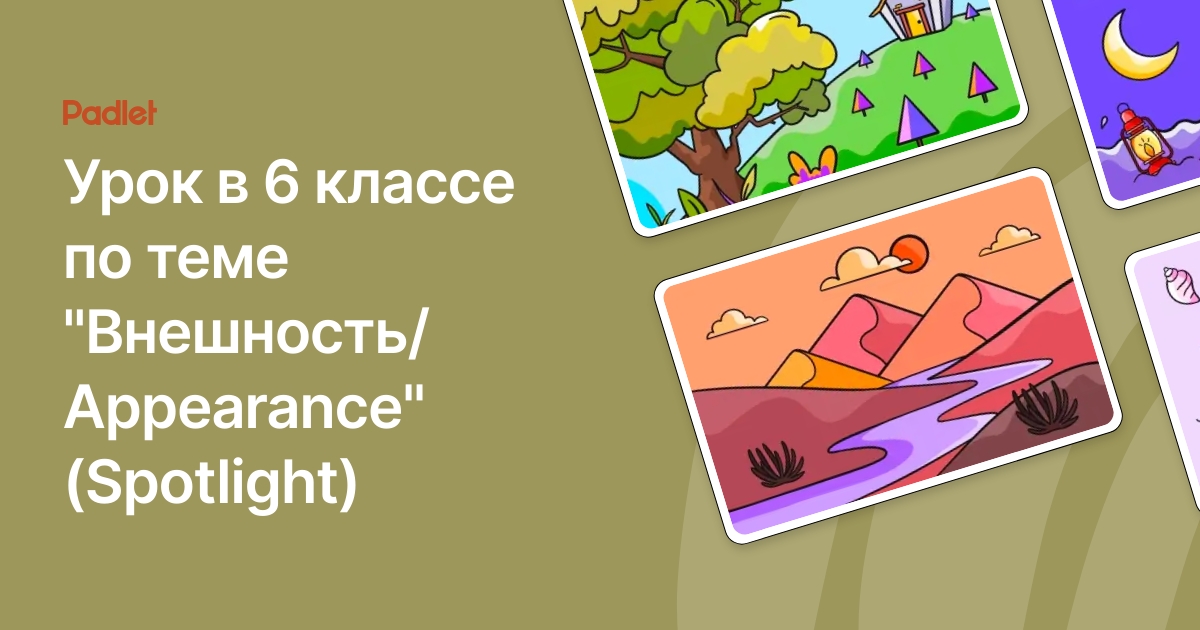 Padlet

Урок в 6 классе по теме "Внешность/ Appearance" (Spotlight)